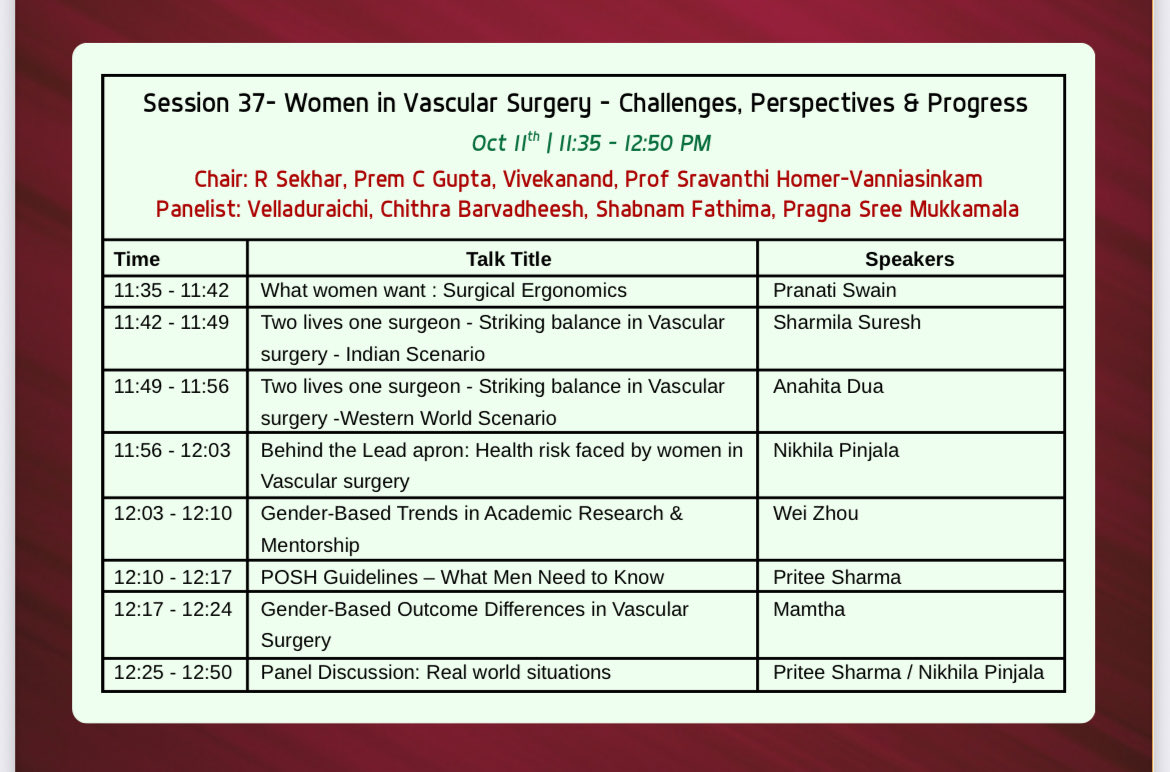 Session 37- Women in Vascular Surgery - Challenges, Perspectives & Progress

Oct 11$^{th}$ | 11:35 - 12:50 PM

Chair: R Sekhar, Prem C Gupta, Vivekanand, Prof Sravanthi Homer-Vanniasinkam
Panelist: Velladuraichi, Chithra Barvadheesh, Shabnam Fathima, Pragna Sree Mukkamala

| Time | Talk Title | Speakers |
|---|---|---|
| 11:35 - 11:42 | What women want : Surgical Ergonomics | Pranati Swain |
| 11:42 - 11:49 | Two lives one surgeon - Striking balance in Vascular surgery - Indian Scenario | Sharmila Suresh |
| 11:49 - 11:56 | Two lives one surgeon - Striking balance in Vascular surgery -Western World Scenario | Anahita Dua |
| 11:56 - 12:03 | Behind the Lead apron: Health risk faced by women in Vascular surgery | Nikhila Pinjala |
| 12:03 - 12:10 | Gender-Based Trends in Academic Research & Mentorship | Wei Zhou |
| 12:10 - 12:17 | POSH Guidelines – What Men Need to Know | Pritee Sharma |
| 12:17 - 12:24 | Gender-Based Outcome Differences in Vascular Surgery | Mamtha |
| 12:25 - 12:50 | Panel Discussion: Real world situations | Pritee Sharma / Nikhila Pinjala |